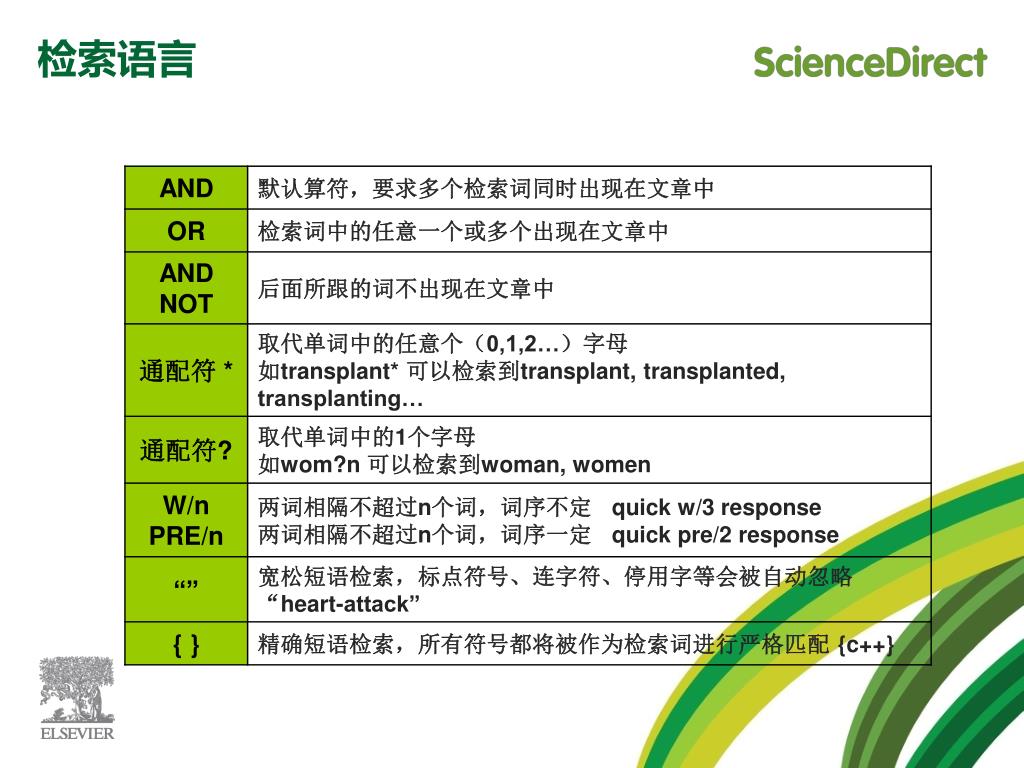 检索语言

ScienceDirect

| AND | 默认算符，要求多个检索词同时出现在文章中 |
|---|---|
| OR | 检索词中的任意一个或多个出现在文章中 |
| AND NOT | 后面所跟的词不出现在文章中 |
| 通配符 * | 取代单词中的任意个（0,1,2…）字母 如transplant* 可以检索到transplant, transplanted, transplanting… |
| 通配符? | 取代单词中的1个字母 如wom?n 可以检索到woman, women |
| W/n PRE/n | 两词相隔不超过n个词，词序不定 quick w/3 response 两词相隔不超过n个词，词序一定 quick pre/2 response |
| “” | 宽松短语检索，标点符号、连字符、停用字等会被自动忽略 “heart-attack” |
| { } | 精确短语检索，所有符号都将被作为检索词进行严格匹配 {c++} |

ELSEVIER